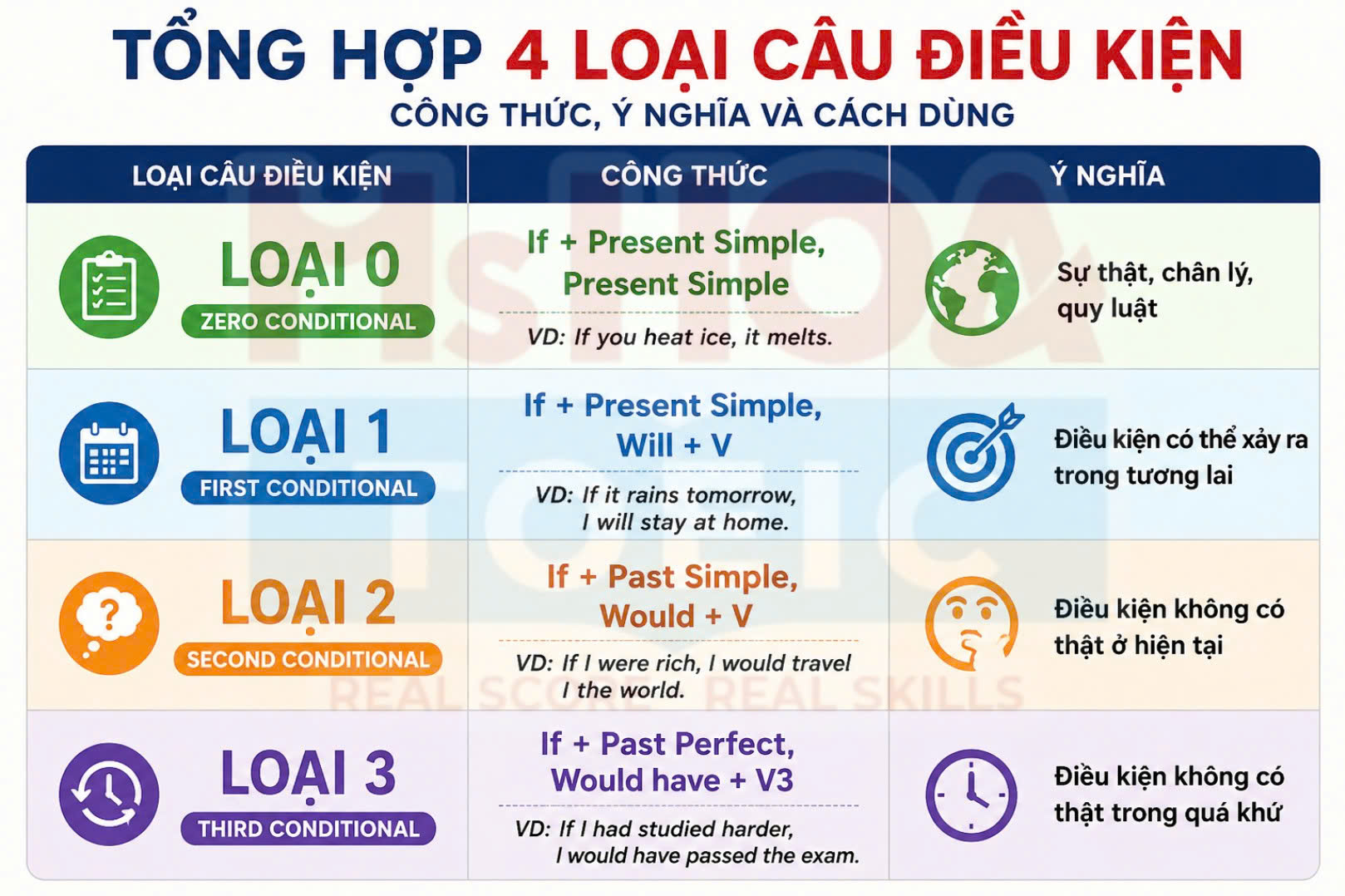 TỔNG HỢP 4 LOẠI CÂU ĐIỀU KIỆN
CÔNG THỨC, Ý NGHĨA VÀ CÁCH DÙNG

| LOẠI CÂU ĐIỀU KIỆN | CÔNG THỨC | Ý NGHĨA |
|---|---|---|
| LOẠI 0 ZERO CONDITIONAL | If + Present Simple, Present Simple VD: If you heat ice, it melts. | Sự thật, chân lý, quy luật |
| LOẠI 1 FIRST CONDITIONAL | If + Present Simple, Will + V VD: If it rains tomorrow, I will stay at home. | Điều kiện có thể xảy ra trong tương lai |
| LOẠI 2 SECOND CONDITIONAL | If + Past Simple, Would + V VD: If I were rich, I would travel I the world. | Điều kiện không có thật ở hiện tại |
| LOẠI 3 THIRD CONDITIONAL | If + Past Perfect, Would have + V3 VD: If I had studied harder, I would have passed the exam. | Điều kiện không có thật trong quá khứ |

REAL SCORE REAL SKILLS